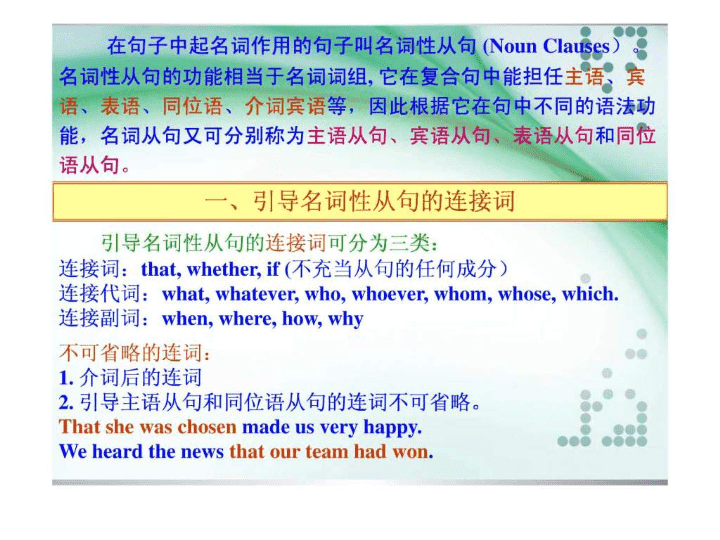 在句子中起名词作用的句子叫名词性从句 (Noun Clauses）。名词性从句的功能相当于名词词组, 它在复合句中能担任主语、宾语、表语、同位语、介词宾语等，因此根据它在句中不同的语法功能，名词从句又可分别称为主语从句、宾语从句、表语从句和同位语从句。

一、引导名词性从句的连接词

引导名词性从句的连接词可分为三类：
连接词：that, whether, if (不充当从句的任何成分）
连接代词：what, whatever, who, whoever, whom, whose, which.
连接副词：when, where, how, why

不可省略的连词：
1. 介词后的连词
2. 引导主语从句和同位语从句的连词不可省略。
That she was chosen made us very happy.
We heard the news that our team had won.